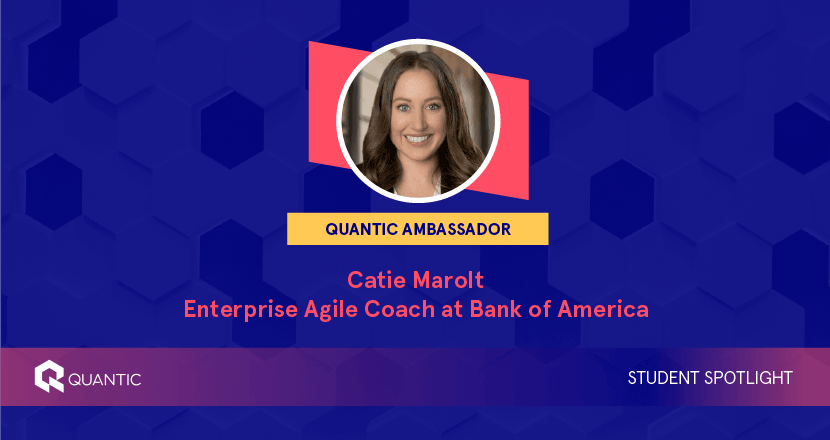 QUANTIC AMBASSADOR

Catie Marolt
Enterprise Agile Coach at Bank of America

QUANTIC

STUDENT SPOTLIGHT